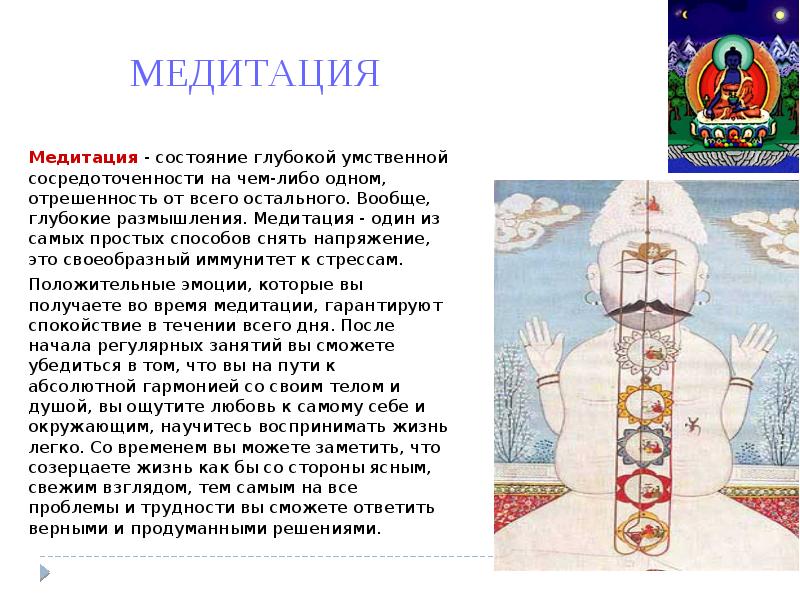 МЕДИТАЦИЯ

Медитация - состояние глубокой умственной сосредоточенности на чем-либо одном, отрешенность от всего остального. Вообще, глубокие размышления. Медитация - один из самых простых способов снять напряжение, это своеобразный иммунитет к стрессам.

Положительные эмоции, которые вы получаете во время медитации, гарантируют спокойствие в течении всего дня. После начала регулярных занятий вы сможете убедиться в том, что вы на пути к абсолютной гармонией со своим телом и душой, вы ощутите любовь к самому себе и окружающим, научитесь воспринимать жизнь легко. Со временем вы можете заметить, что созерцаете жизнь как бы со стороны ясным, свежим взглядом, тем самым на все проблемы и трудности вы сможете ответить верными и продуманными решениями.